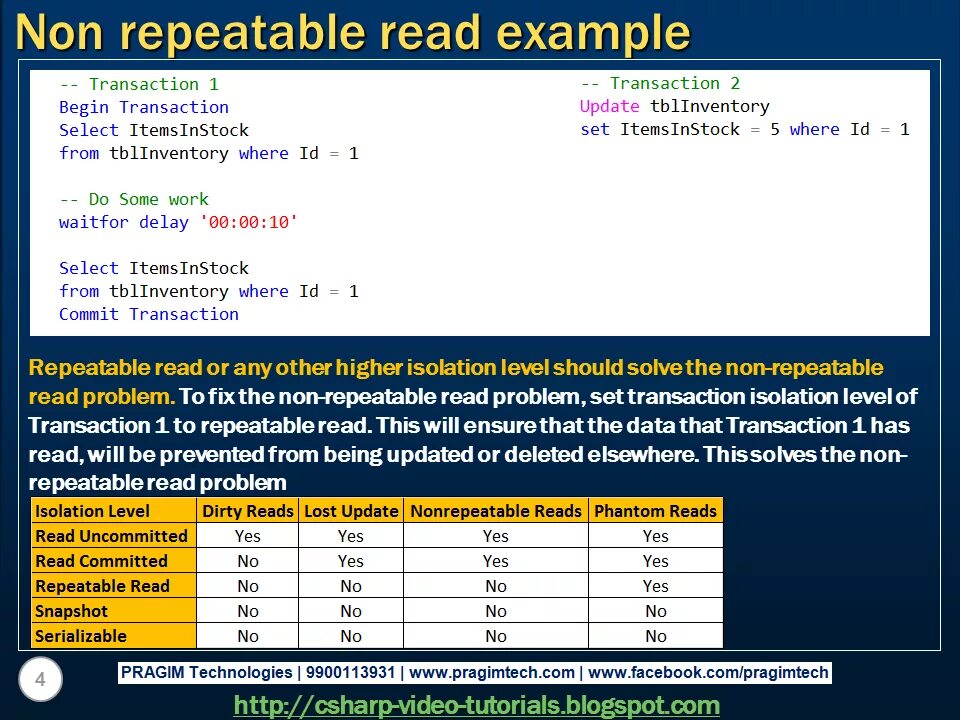 Non repeatable read example

-- Transaction 1
Begin Transaction
Select ItemsInStock
from tblInventory where Id = 1

-- Do Some work
waitfor delay '00:00:10'

Select ItemsInStock
from tblInventory where Id = 1
Commit Transaction

-- Transaction 2
Update tblInventory
set ItemsInStock = 5 where Id = 1

Repeatable read or any other higher isolation level should solve the non-repeatable read problem. To fix the non-repeatable read problem, set transaction isolation level of Transaction 1 to repeatable read. This will ensure that the data that Transaction 1 has read, will be prevented from being updated or deleted elsewhere. This solves the non-repeatable read problem

| Isolation Level | Dirty Reads | Lost Update | Nonrepeatable Reads | Phantom Reads |
|---|---|---|---|---|
| Read Uncommitted | Yes | Yes | Yes | Yes |
| Read Committed | No | Yes | Yes | Yes |
| Repeatable Read | No | No | No | Yes |
| Snapshot | No | No | No | No |
| Serializable | No | No | No | No |

4

PRAGIM Technologies | 9900113931 | www.pragimtech.com | www.facebook.com/pragimtech

http://csharp-video-tutorials.blogspot.com